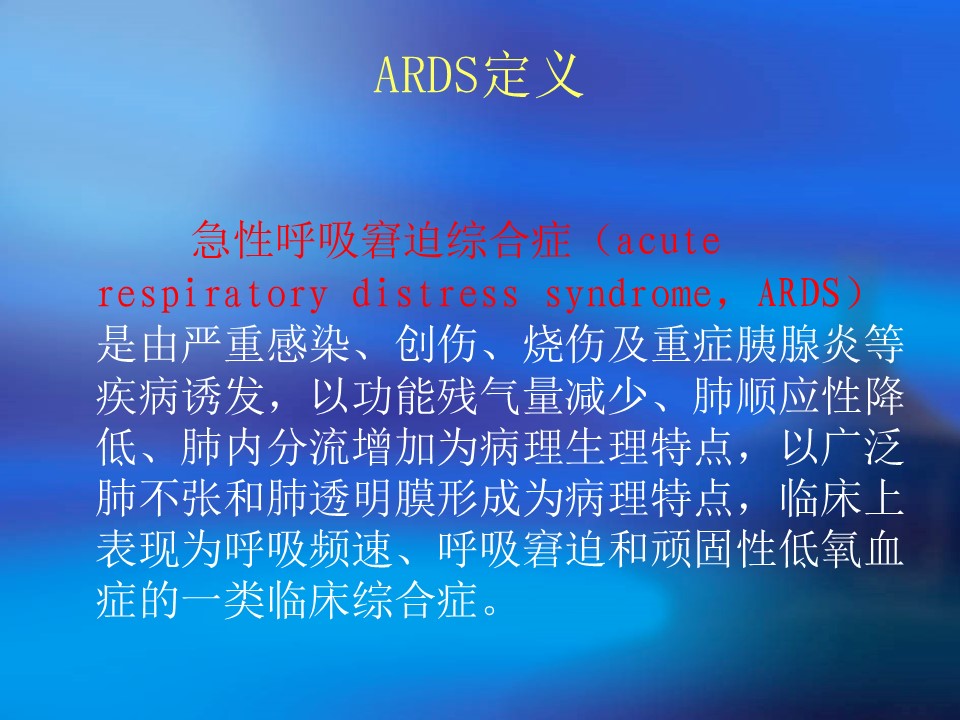 ARDS定义

急性呼吸窘迫综合症（acute respiratory distress syndrome，ARDS）是由严重感染、创伤、烧伤及重症胰腺炎等疾病诱发，以功能残气量减少、肺顺应性降低、肺内分流增加为病理生理特点，以广泛肺不张和肺透明膜形成为病理特点，临床上表现为呼吸频速、呼吸窘迫和顽固性低氧血症的一类临床综合症。